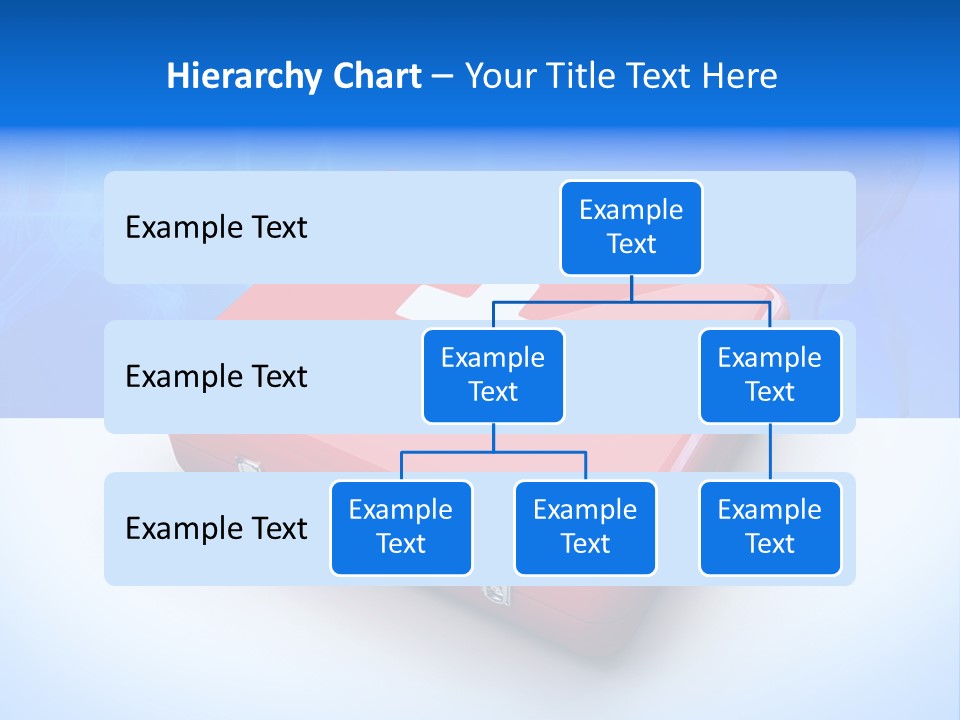 Hierarchy Chart – Your Title Text Here

Example Text

Example Text

Example Text

Example Text

Example Text

Example Text

Example Text

Example Text

Example Text